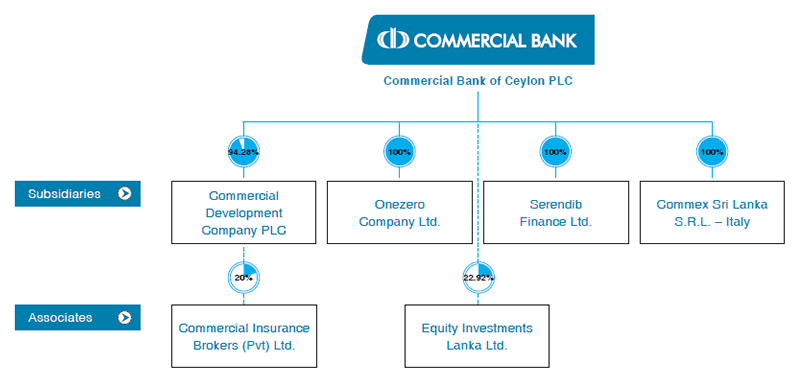 COMMERCIAL BANK

Commercial Bank of Ceylon PLC

94.28%

100%

100%

100%

Subsidiaries

Commercial Development Company PLC

Onezero Company Ltd.

Serendib Finance Ltd.

Commex Sri Lanka S.R.L. – Italy

20%

22.92%

Associates

Commercial Insurance Brokers (Pvt) Ltd.

Equity Investments Lanka Ltd.